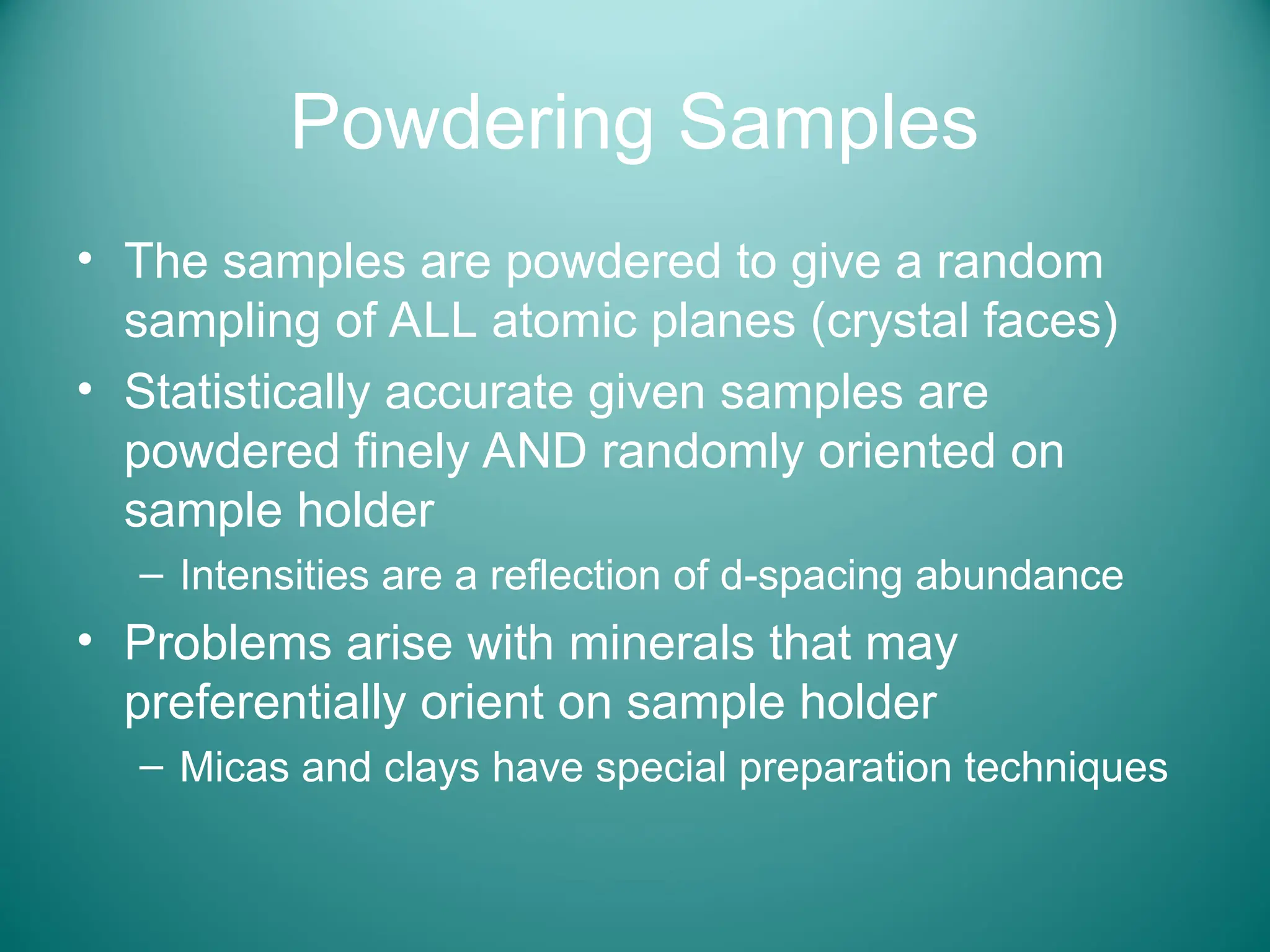 Powdering Samples

• The samples are powdered to give a random sampling of ALL atomic planes (crystal faces)

• Statistically accurate given samples are powdered finely AND randomly oriented on sample holder

– Intensities are a reflection of d-spacing abundance

• Problems arise with minerals that may preferentially orient on sample holder

– Micas and clays have special preparation techniques